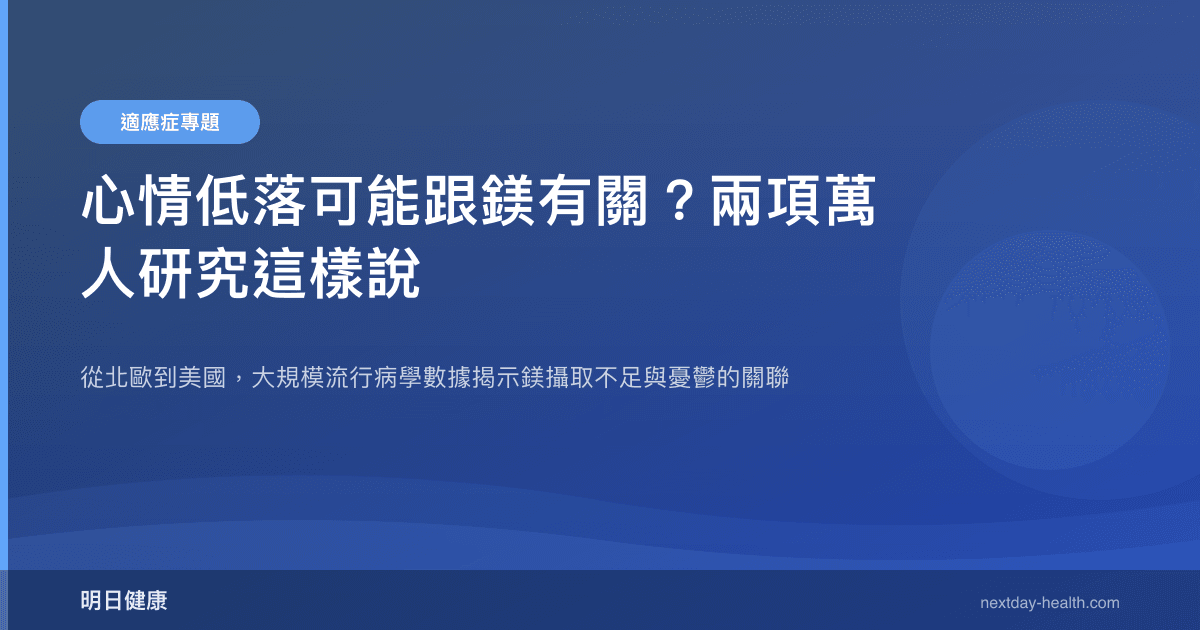 適應症專題

心情低落可能跟鎂有關？兩項萬人研究這樣說

從北歐到美國，大規模流行病學數據揭示鎂攝取不足與憂鬱的關聯

明日健康

nextday-health.com